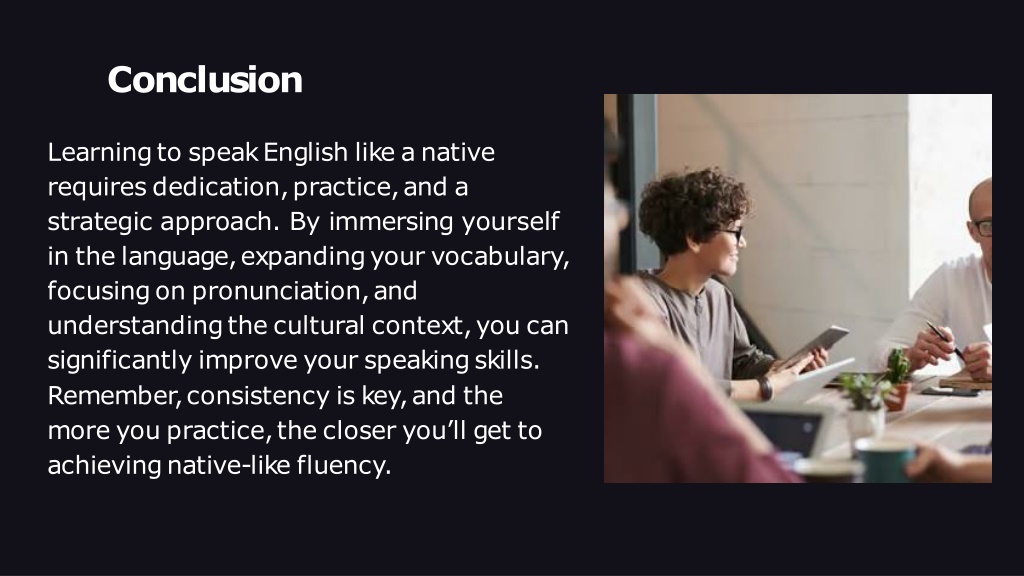 Conclusion

Learning to speak English like a native requires dedication, practice, and a strategic approach. By immersing yourself in the language, expanding your vocabulary, focusing on pronunciation, and understanding the cultural context, you can significantly improve your speaking skills. Remember, consistency is key, and the more you practice, the closer you'll get to achieving native-like fluency.